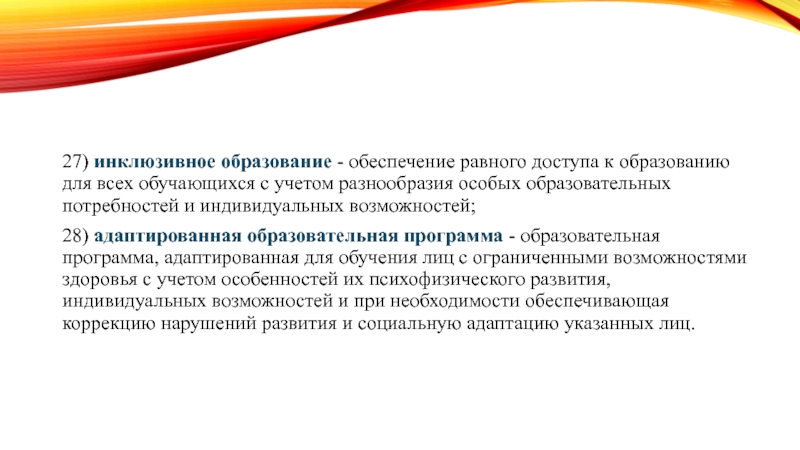 27) инклюзивное образование - обеспечение равного доступа к образованию для всех обучающихся с учетом разнообразия особых образовательных потребностей и индивидуальных возможностей;

28) адаптированная образовательная программа - образовательная программа, адаптированная для обучения лиц с ограниченными возможностями здоровья с учетом особенностей их психофизического развития, индивидуальных возможностей и при необходимости обеспечивающая коррекцию нарушений развития и социальную адаптацию указанных лиц.